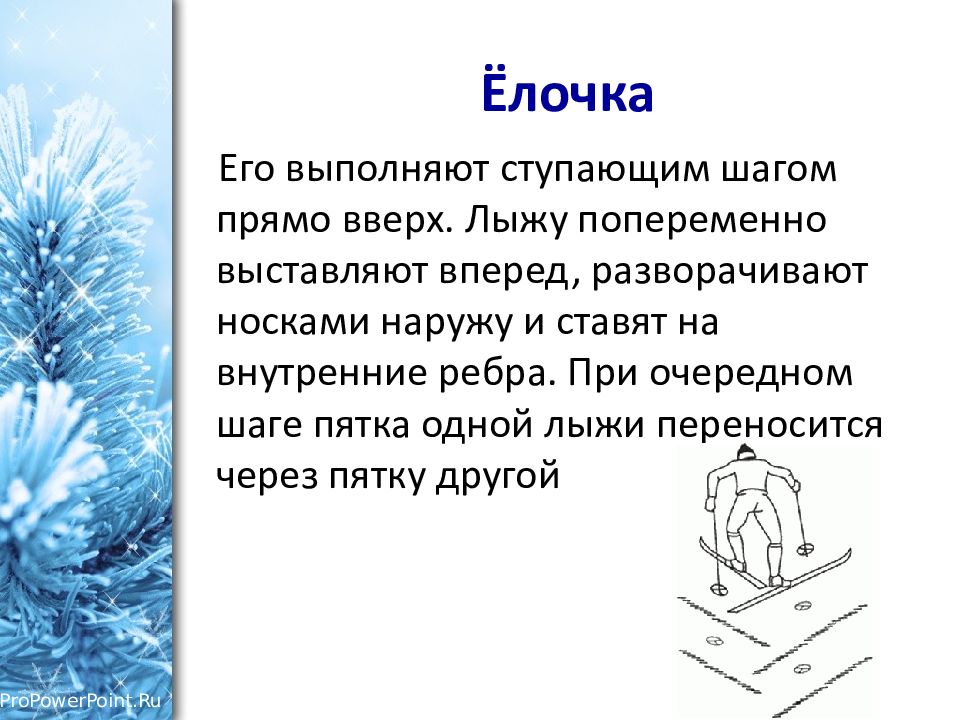 Ёлочка

Его выполняют ступающим шагом прямо вверх. Лыжу попеременно выставляют вперед, разворачивают носками наружу и ставят на внутренние ребра. При очередном шаге пятка одной лыжи переносится через пятку другой

ProPowerPoint.Ru